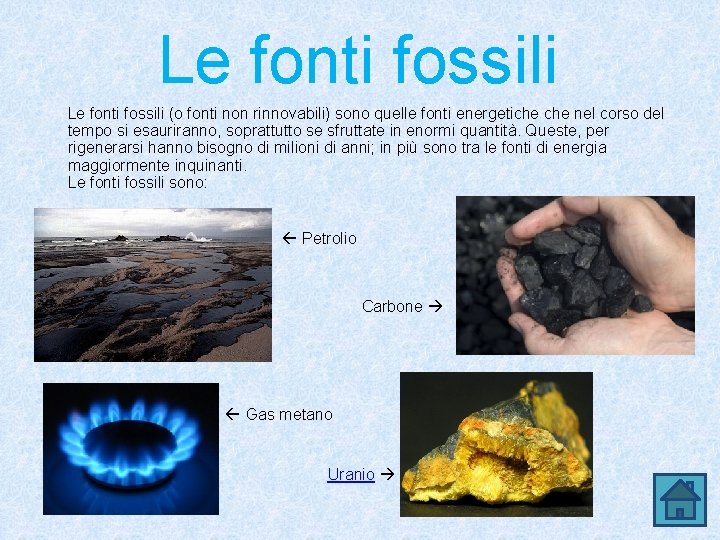 Le fonti fossili

Le fonti fossili (o fonti non rinnovabili) sono quelle fonti energetiche che nel corso del tempo si esauriranno, soprattutto se sfruttate in enormi quantità. Queste, per rigenerarsi hanno bisogno di milioni di anni; in più sono tra le fonti di energia maggiormente inquinanti.
Le fonti fossili sono:

← Petrolio

Carbone →

← Gas metano

Uranio →